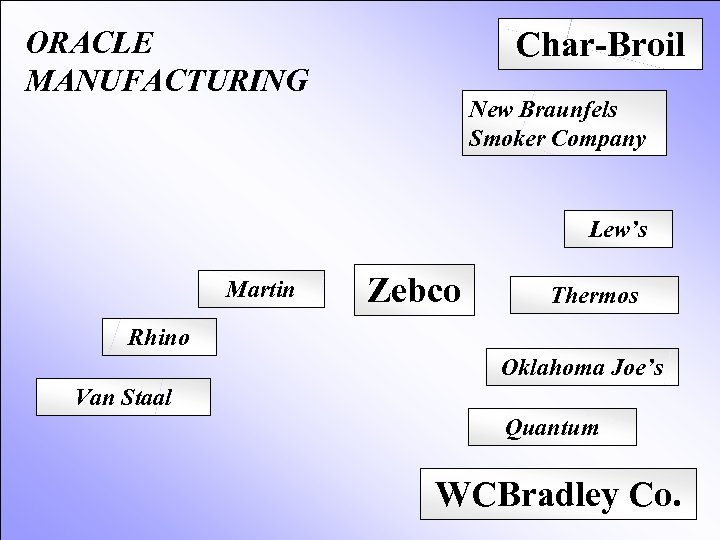 ORACLE MANUFACTURING

Char-Broil

New Braunfels Smoker Company

Lew's

Martin

Zebco

Thermos

Rhino

Oklahoma Joe's

Van Staal

Quantum

WCBradley Co.